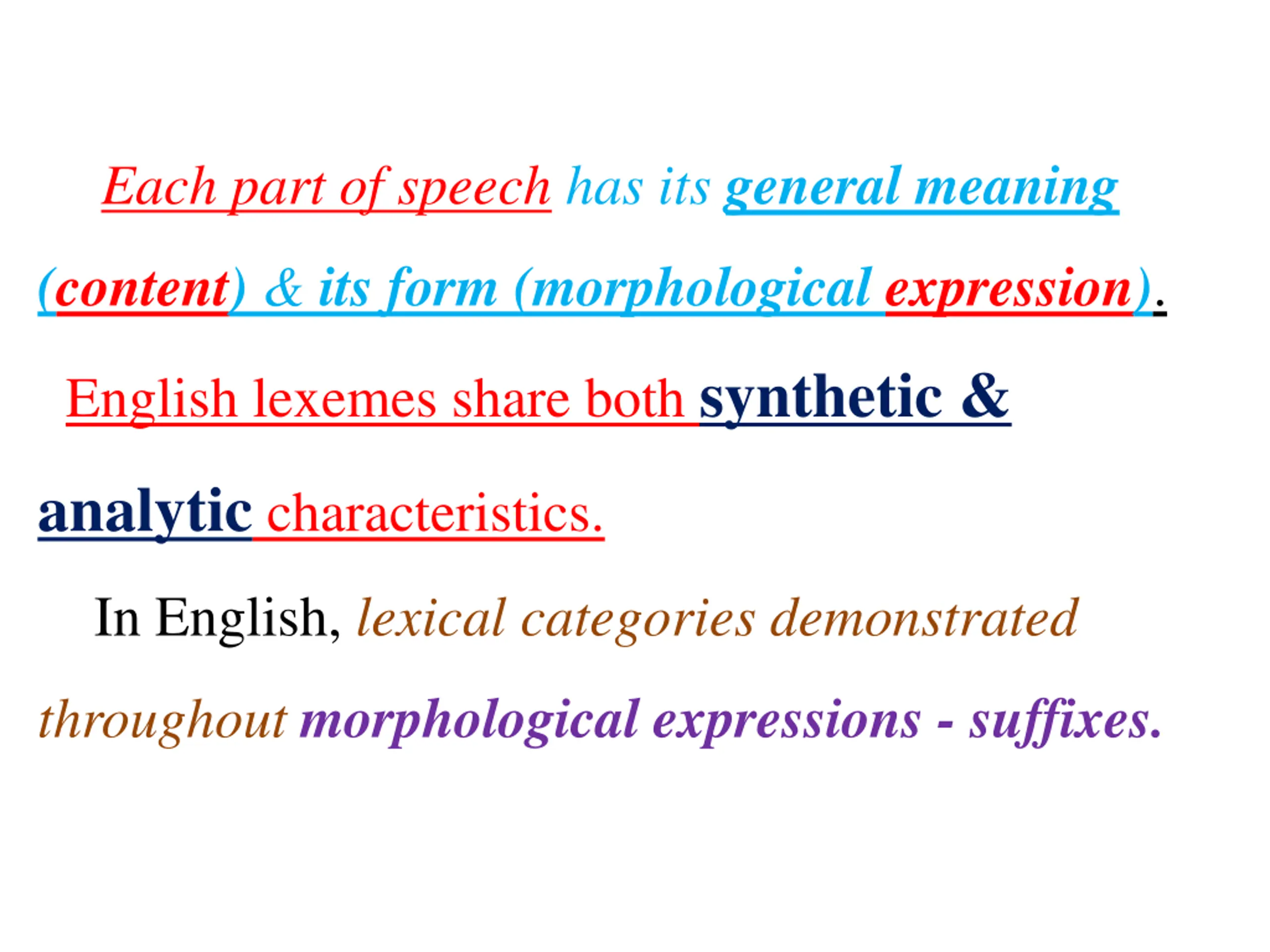 Each part of speech has its general meaning (content) & its form (morphological expression).

English lexemes share both synthetic & analytic characteristics.

In English, lexical categories demonstrated throughout morphological expressions - suffixes.